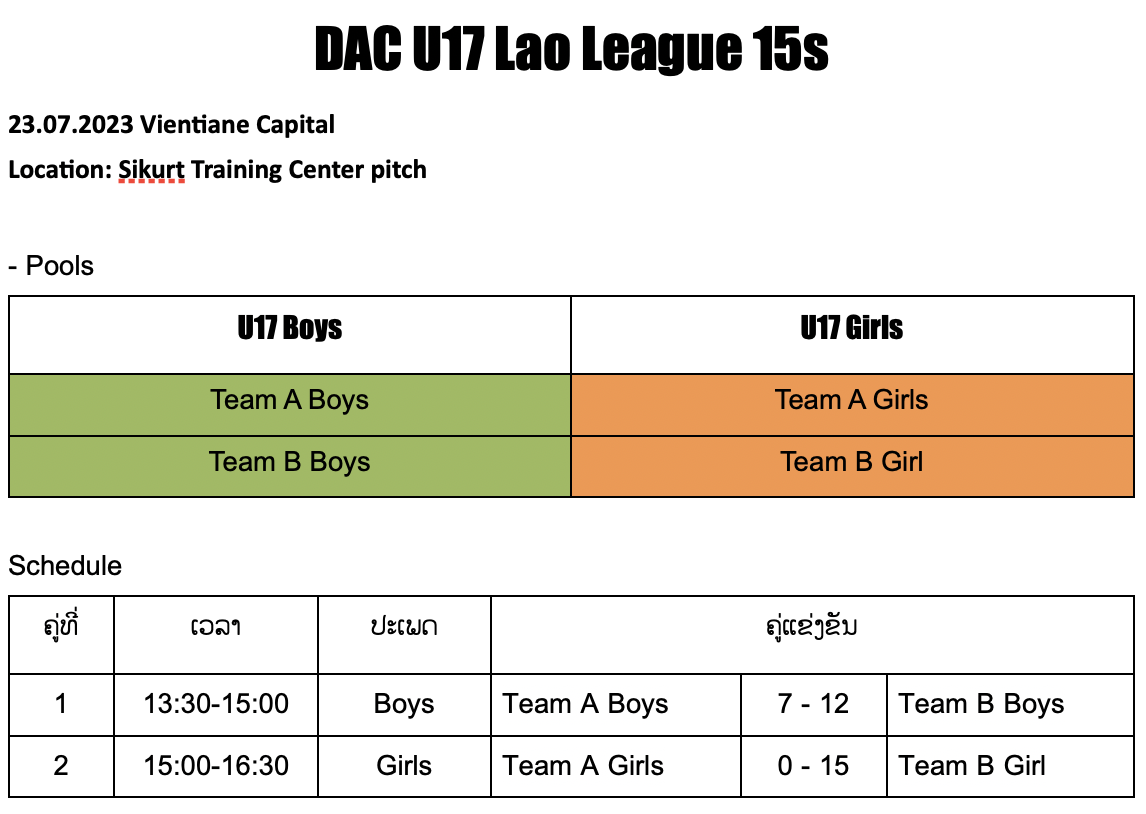 DAC U17 Lao League 15s

23.07.2023 Vientiane Capital

Location: Sikurt Training Center pitch

- Pools

| U17 Boys | U17 Girls |
|---|---|
| Team A Boys | Team A Girls |
| Team B Boys | Team B Girl |

Schedule

| ຄູ່ທີ່ | ເວລາ | ປະເພດ | ຄູ່ແຂ່ງຂັນ | | |
|---|---|---|---|---|---|
| 1 | 13:30-15:00 | Boys | Team A Boys | 7 - 12 | Team B Boys |
| 2 | 15:00-16:30 | Girls | Team A Girls | 0 - 15 | Team B Girl |